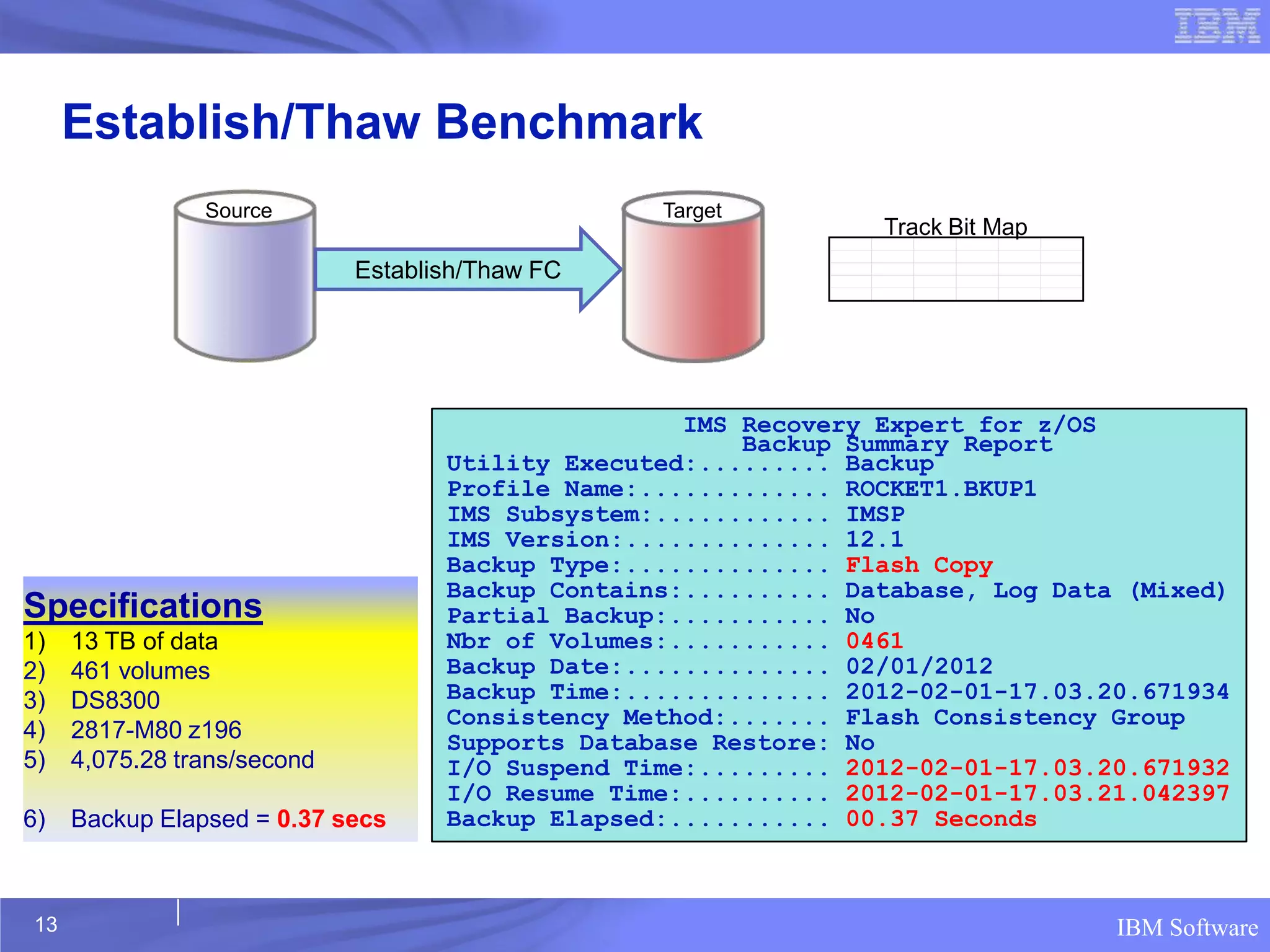 IBM

Establish/Thaw Benchmark

Source

Establish/Thaw FC

Target

Track Bit Map

Specifications
1) 13 TB of data
2) 461 volumes
3) DS8300
4) 2817-M80 z196
5) 4,075.28 trans/second

6) Backup Elapsed = 0.37 secs

IMS Recovery Expert for z/OS
Backup Summary Report
Utility Executed:......... Backup
Profile Name:............. ROCKET1.BKUP1
IMS Subsystem:............ IMSP
IMS Version:.............. 12.1
Backup Type:.............. Flash Copy
Backup Contains:.......... Database, Log Data (Mixed)
Partial Backup:........... No
Nbr of Volumes:........... 0461
Backup Date:.............. 02/01/2012
Backup Time:.............. 2012-02-01-17.03.20.671934
Consistency Method:....... Flash Consistency Group
Supports Database Restore: No
I/O Suspend Time:......... 2012-02-01-17.03.20.671932
I/O Resume Time:.......... 2012-02-01-17.03.21.042397
Backup Elapsed:........... 00.37 Seconds

13

IBM Software